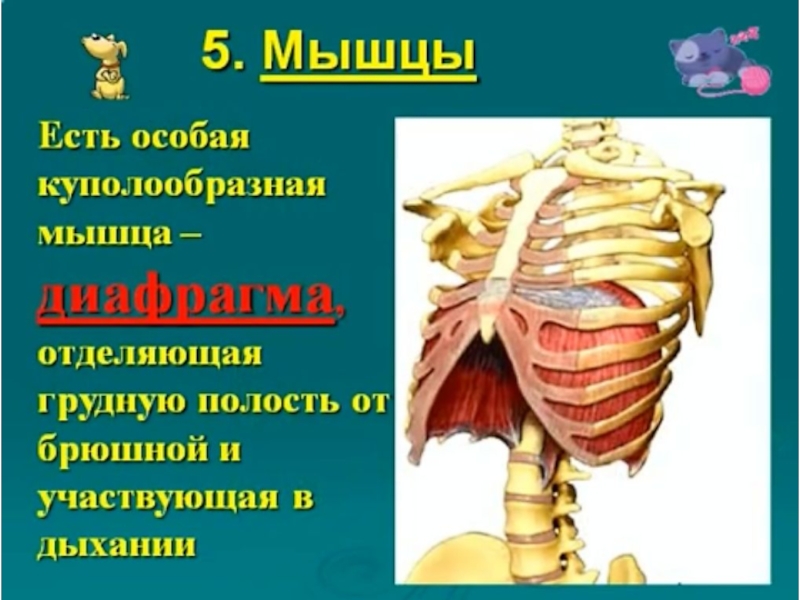 5. Мышцы

Есть особая куполообразная мышца – диафрагма, отделяющая грудную полость от брюшной и участвующая в дыхании